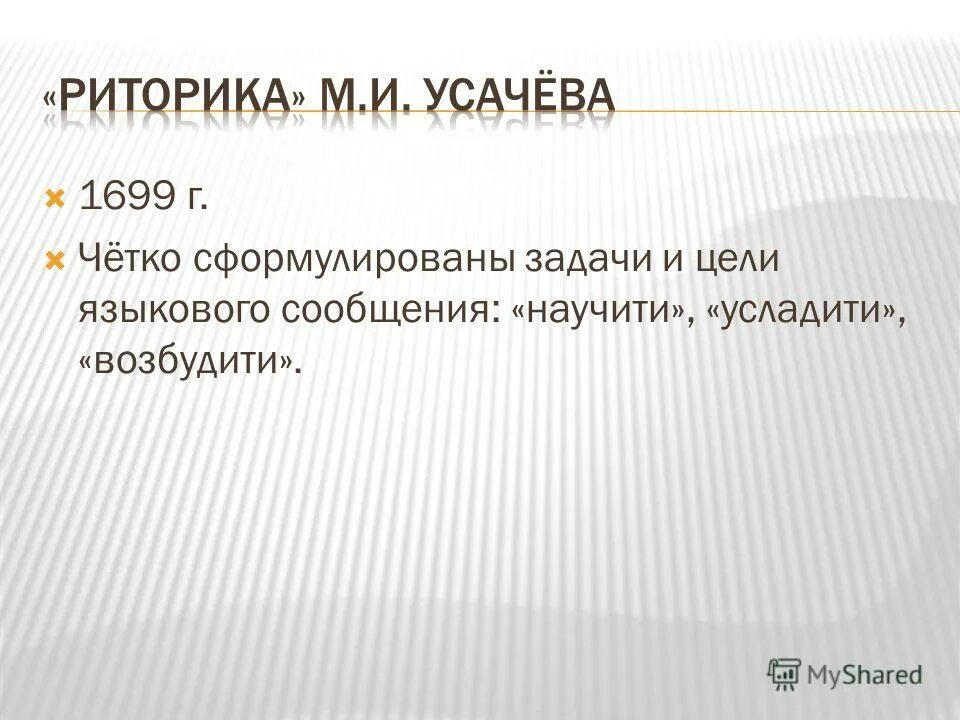 «РИТОРИКА» М.И. УСАЧЁВА

1699 г.

Чётко сформулированы задачи и цели языкового сообщения: «научити», «усладити», «возбудити».

MyShared